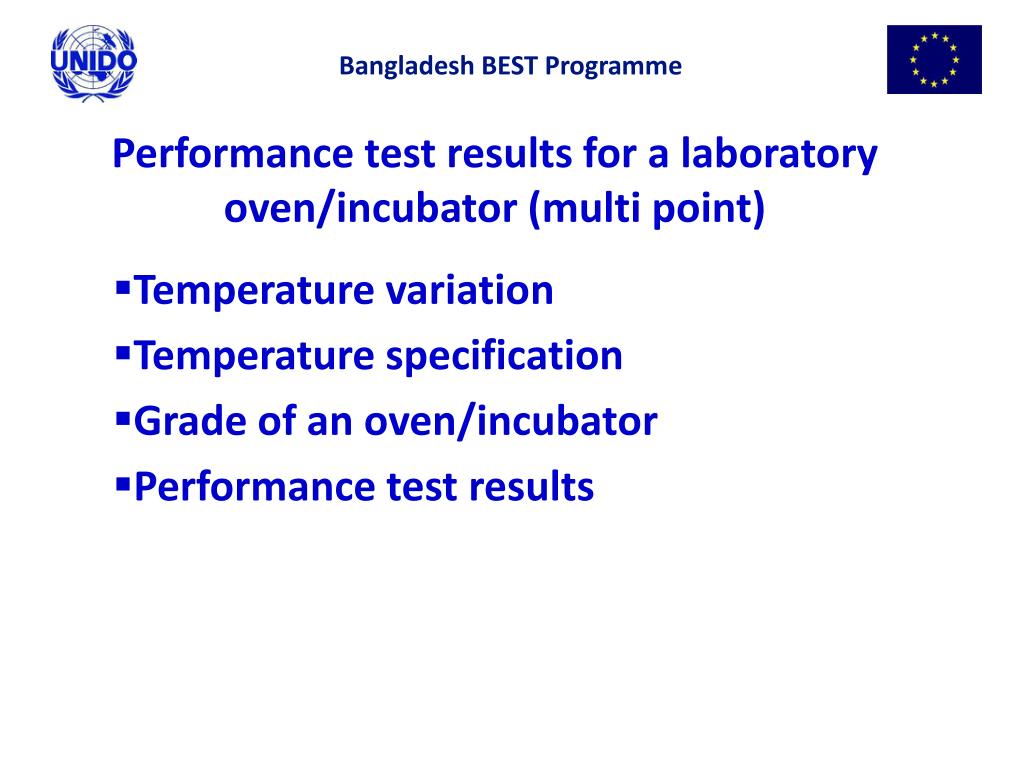 UNIDO

Bangladesh BEST Programme

Performance test results for a laboratory oven/incubator (multi point)

▪Temperature variation
▪Temperature specification
▪Grade of an oven/incubator
▪Performance test results